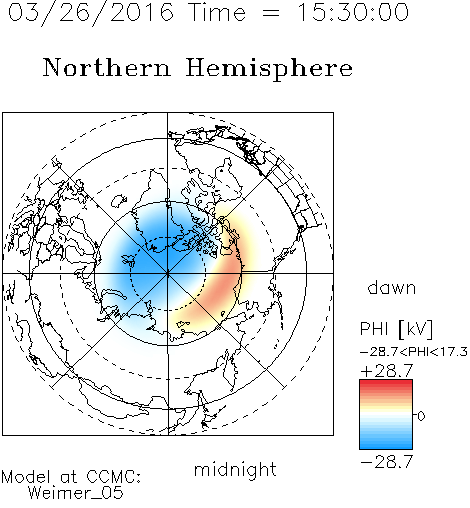 03/26/2016 Time = 15:30:00

Northern Hemisphere

dawn

PHI [kV]

-28.7<PHI<17.3

+28.7

0

-28.7

midnight

Model at CCMC:
Weimer_05